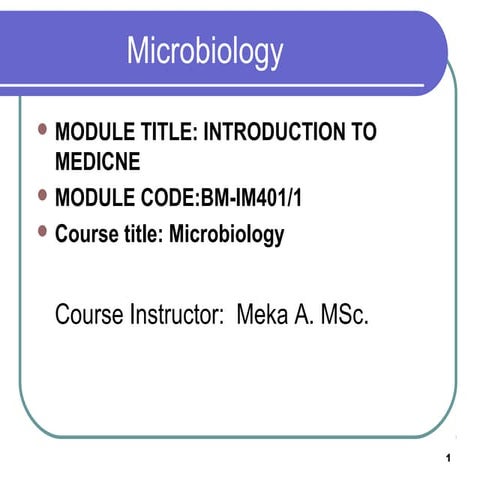 Microbiology

- MODULE TITLE: INTRODUCTION TO MEDICNE
- MODULE CODE:BM-IM401/1
- Course title: Microbiology

Course Instructor: Meka A. MSc.

1